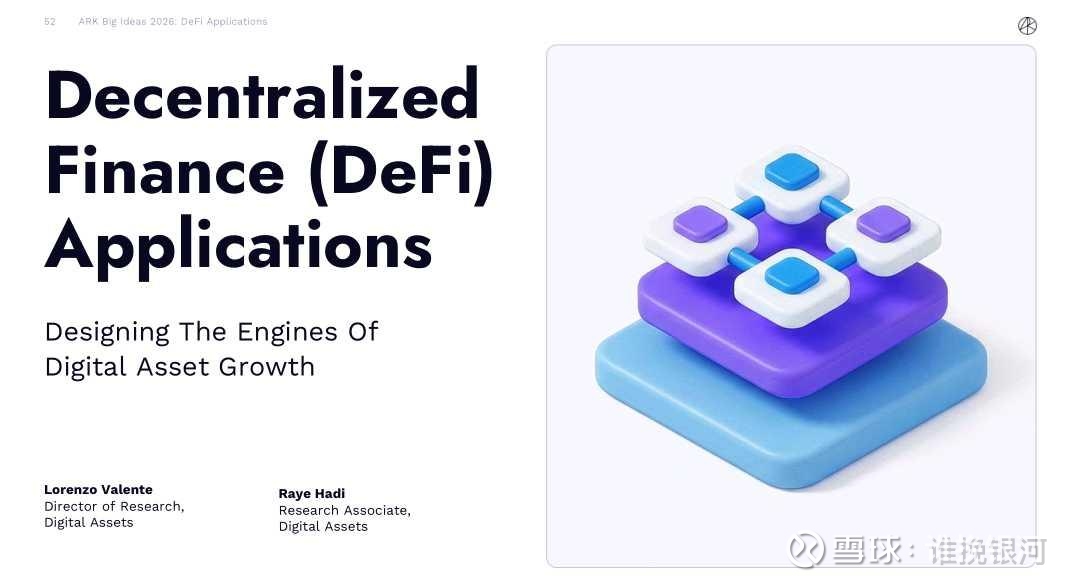 52 ARK Big Ideas 2026: DeFi Applications

Decentralized Finance (DeFi) Applications

Designing The Engines Of Digital Asset Growth

Lorenzo Valente
Director of Research, Digital Assets

Raye Hadi
Research Associate, Digital Assets

雪球：谁挽银河